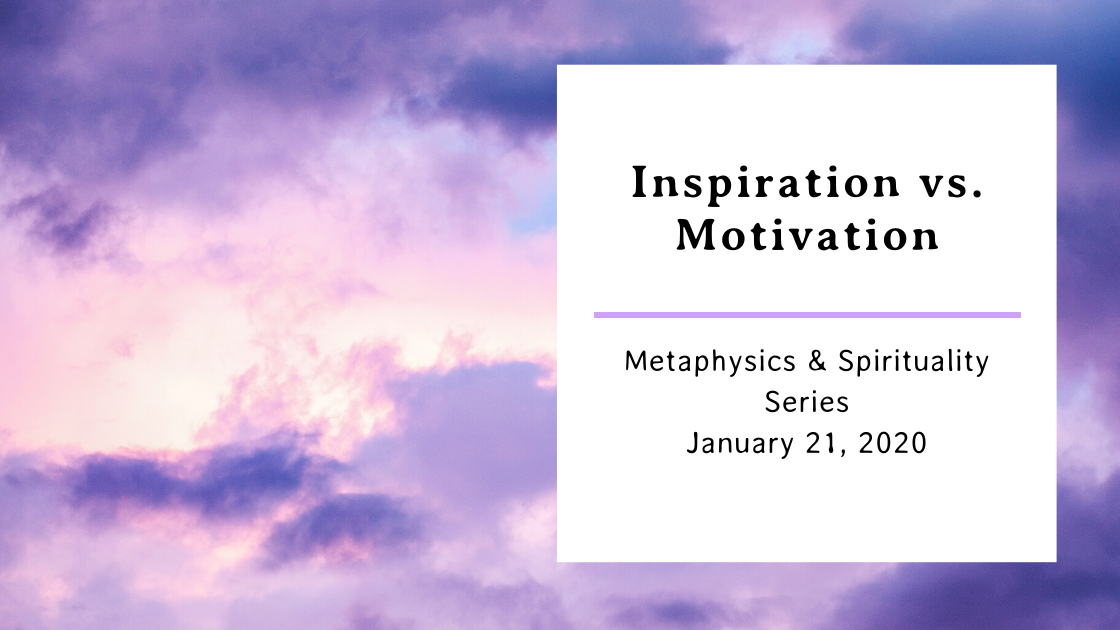 Inspiration vs. Motivation

Metaphysics & Spirituality Series
January 21, 2020